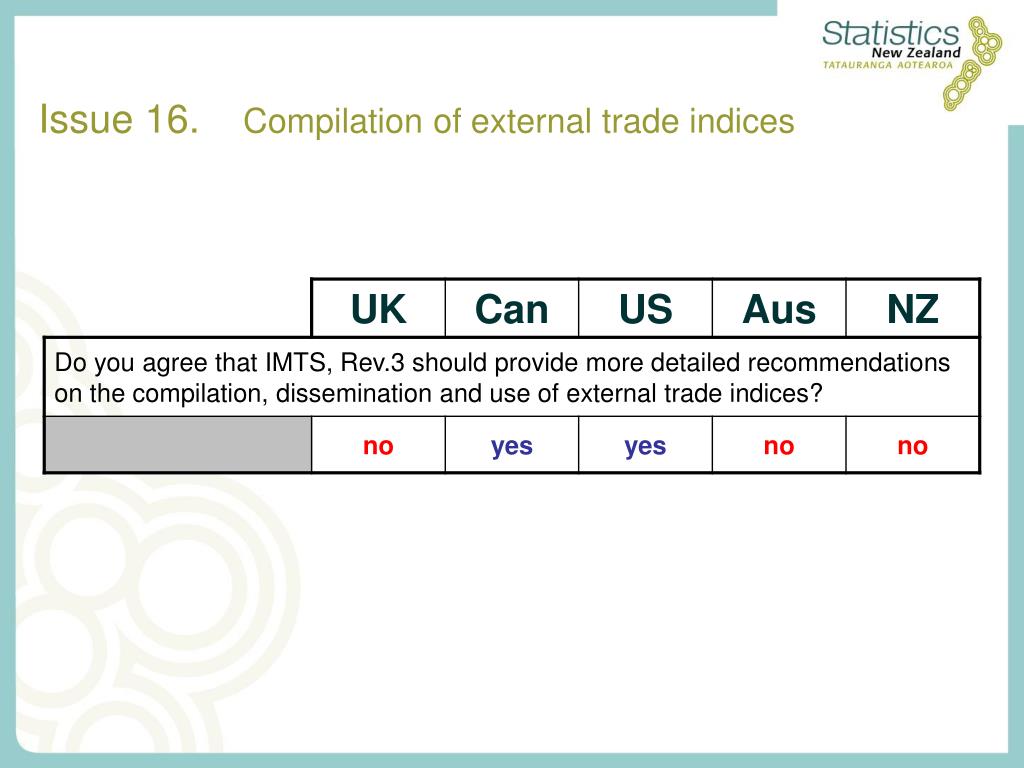 Statistics New Zealand
TATAURANGA AOTEAROA

Issue 16. Compilation of external trade indices

| | UK | Can | US | Aus | NZ |
|---|---|---|---|---|---|
| Do you agree that IMTS, Rev.3 should provide more detailed recommendations on the compilation, dissemination and use of external trade indices? | | | | | |
| | no | yes | yes | no | no |